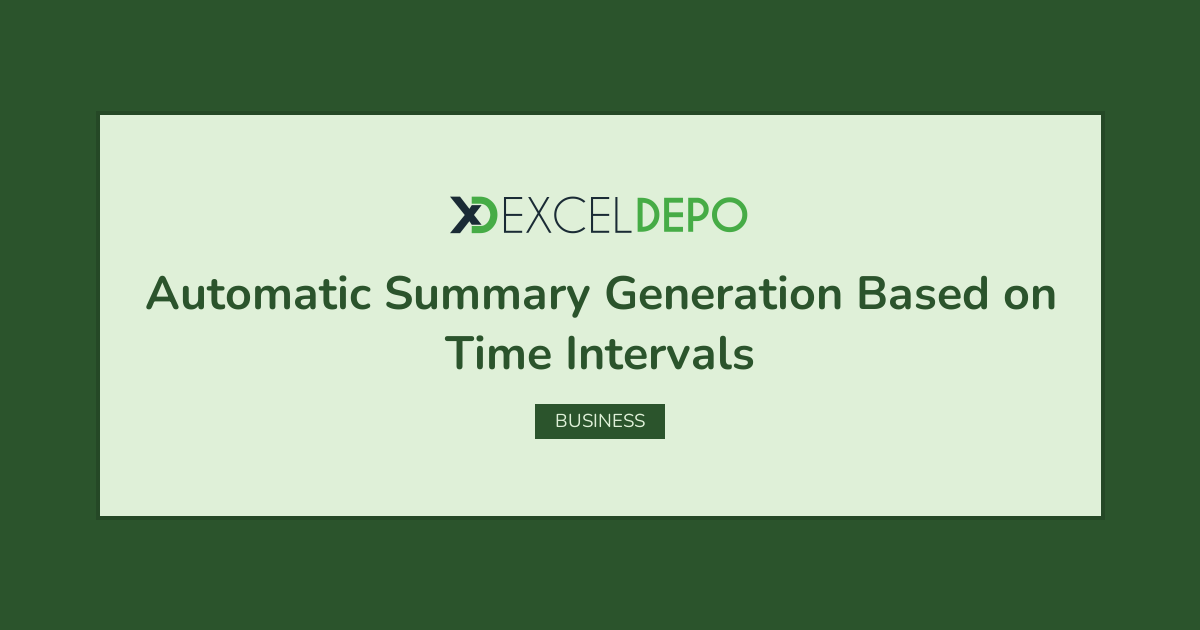 XD EXCELDEPO

Automatic Summary Generation Based on Time Intervals

BUSINESS